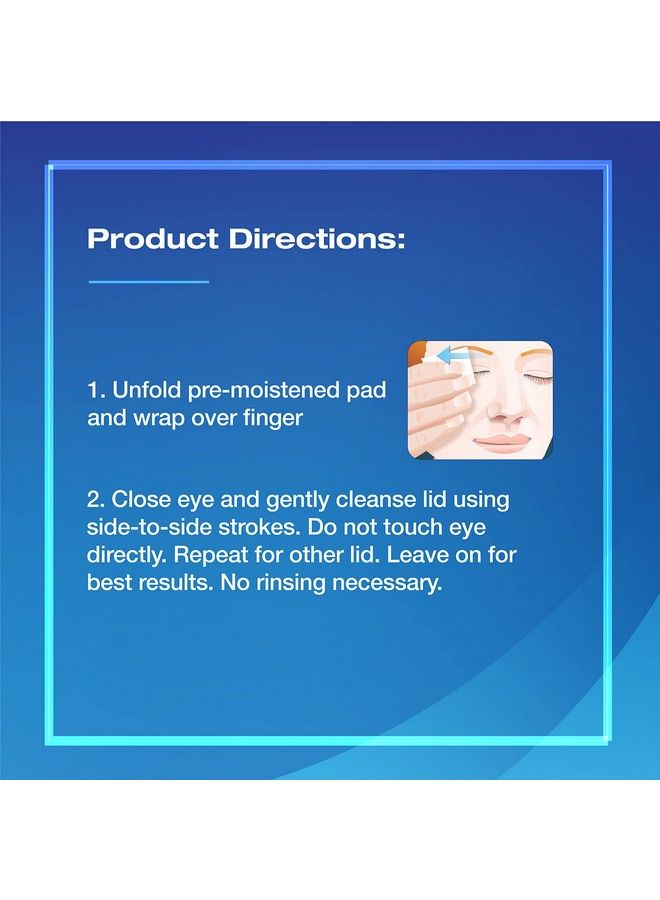 Product Directions:

1. Unfold pre-moistened pad and wrap over finger

2. Close eye and gently cleanse lid using side-to-side strokes. Do not touch eye directly. Repeat for other lid. Leave on for best results. No rinsing necessary.